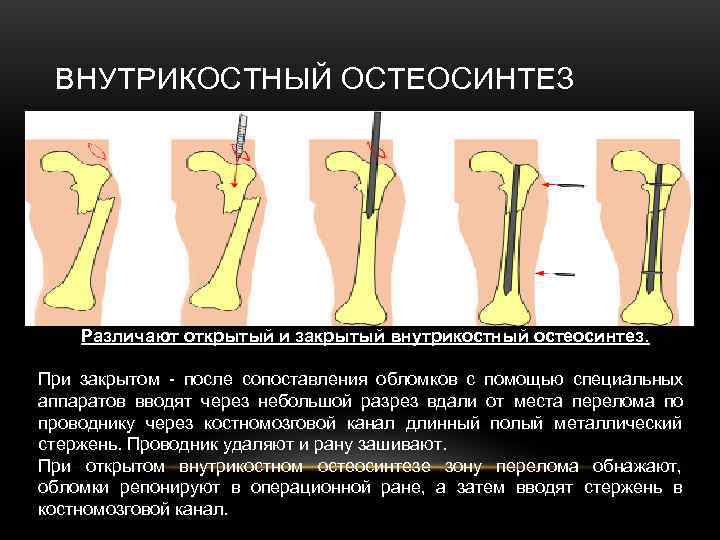 ВНУТРИКОСТНЫЙ ОСТЕОСИНТЕЗ

Различают открытый и закрытый внутрикостный остеосинтез.

При закрытом - после сопоставления обломков с помощью специальных аппаратов вводят через небольшой разрез вдали от места перелома по проводнику через костномозговой канал длинный полый металлический стержень. Проводник удаляют и рану зашивают.
При открытом внутрикостном остеосинтезе зону перелома обнажают, обломки репонируют в операционной ране, а затем вводят стержень в костномозговой канал.